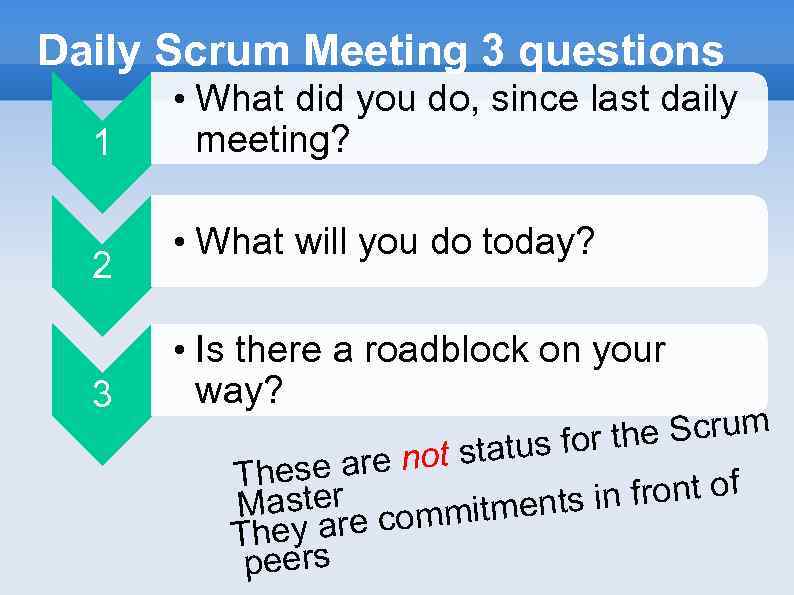 Daily Scrum Meeting 3 questions

1

• What did you do, since last daily meeting?

2

• What will you do today?

3

• Is there a roadblock on your way?

These are not status for the Scrum Master
They are commitments in front of peers